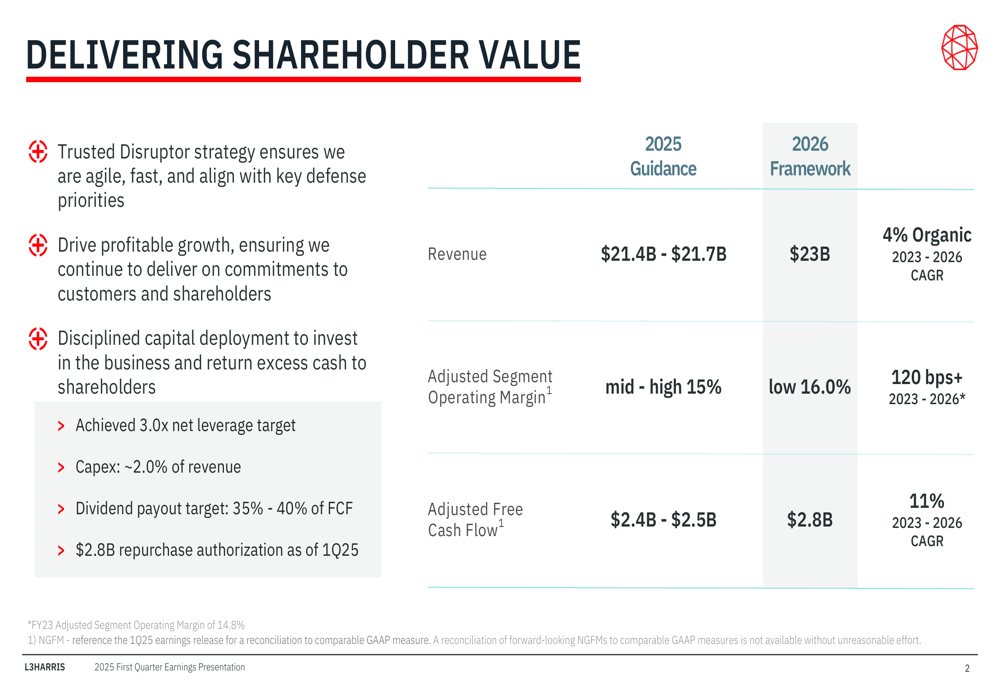 DELIVERING SHAREHOLDER VALUE

Trusted Disruptor strategy ensures we are agile, fast, and align with key defense priorities

Drive profitable growth, ensuring we continue to deliver on commitments to customers and shareholders

Disciplined capital deployment to invest in the business and return excess cash to shareholders

> Achieved 3.0x net leverage target

> Capex: ~2.0% of revenue

> Dividend payout target: 35% - 40% of FCF

> $2.8B repurchase authorization as of 1Q25

| | 2025 Guidance | 2026 Framework | |
|---|---|---|---|
| Revenue | \$21.4B - \$21.7B | \$23B | 4% Organic 2023 - 2026 CAGR |
| Adjusted Segment Operating Margin$^1$ | mid - high 15% | low 16.0% | 120 bps+ 2023 - 2026* |
| Adjusted Free Cash Flow$^1$ | \$2.4B - \$2.5B | \$2.8B | 11% 2023 - 2026 CAGR |

*FY23 Adjusted Segment Operating Margin of 14.8%
1) NGFM - reference the 1Q25 earnings release for a reconciliation to comparable GAAP measure. A reconciliation of forward-looking NGFMs to comparable GAAP measures is not available without unreasonable effort.

L3HARRIS 2025 First Quarter Earnings Presentation 2